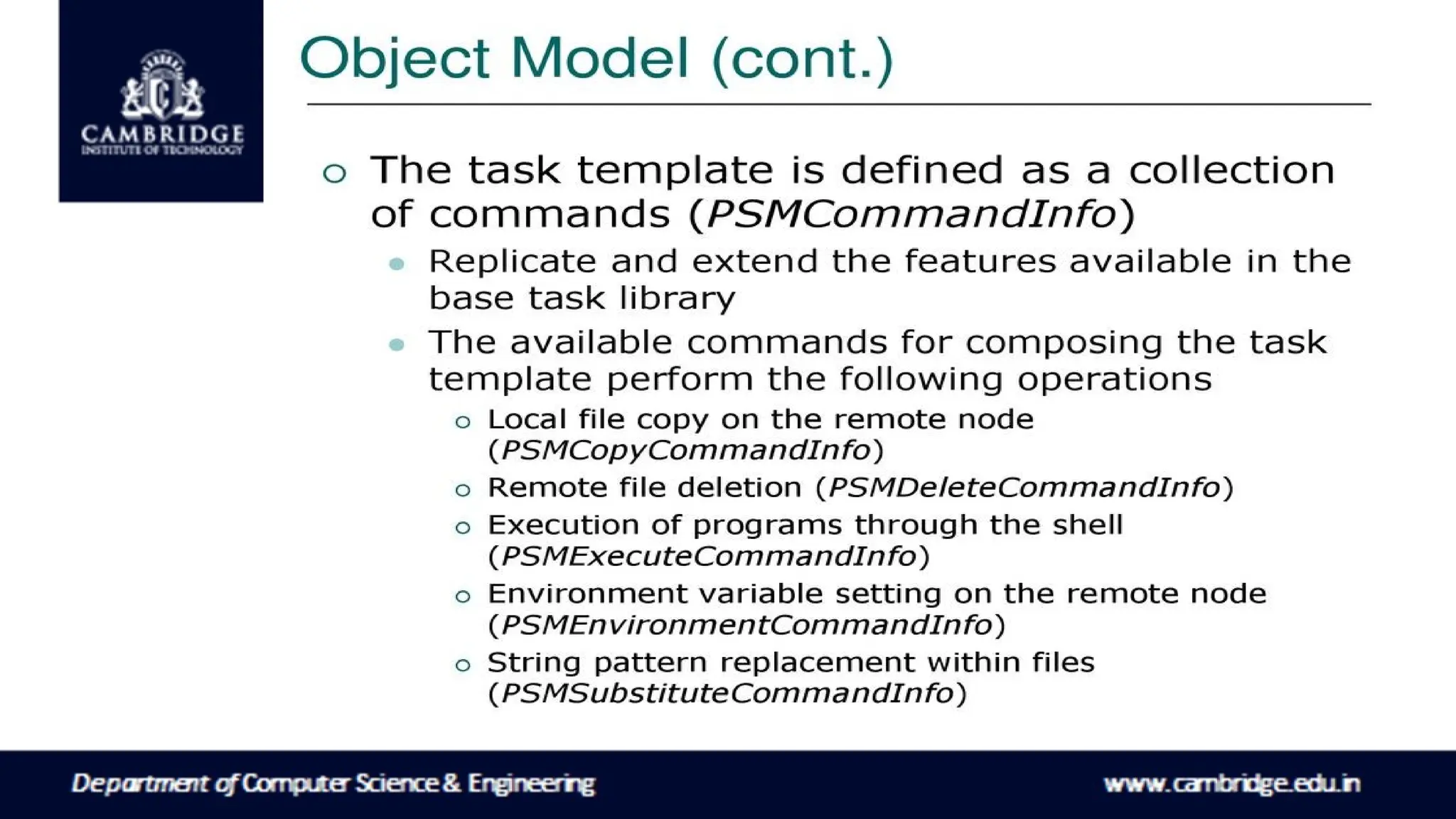 CAMBRIDGE
INSTITUTE OF TECHNOLOGY

Object Model (cont.)

The task template is defined as a collection of commands (PSMCommandInfo)

Replicate and extend the features available in the base task library

The available commands for composing the task template perform the following operations

Local file copy on the remote node (PSMCopyCommandInfo)

Remote file deletion (PSMDeleteCommandInfo)

Execution of programs through the shell (PSMExecuteCommandInfo)

Environment variable setting on the remote node (PSMEnvironmentCommandInfo)

String pattern replacement within files (PSMSubstituteCommandInfo)

Department of Computer Science & Engineering

www.cambridge.edu.in